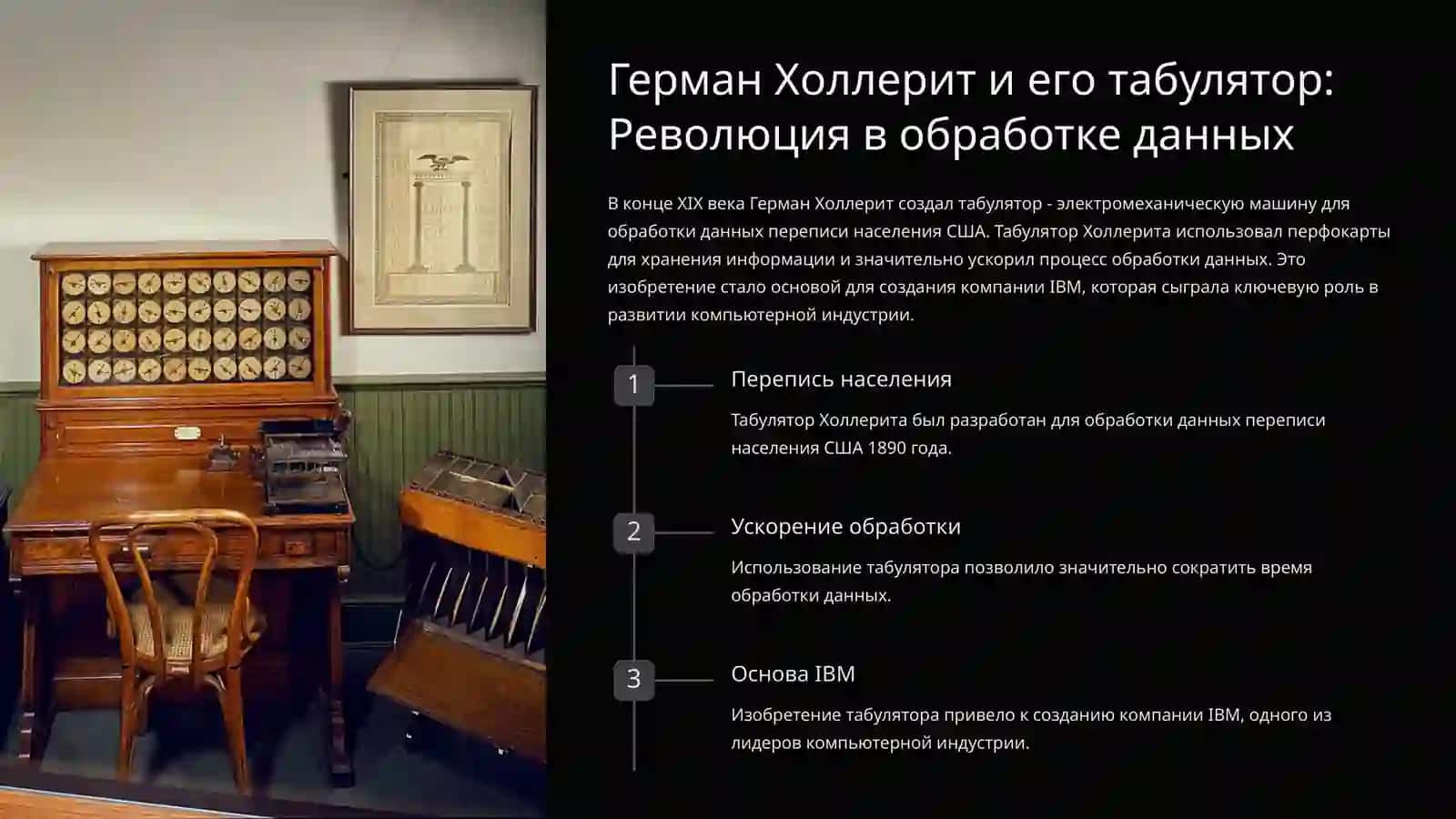 Герман Холлерит и его табулятор: Революция в обработке данных

В конце XIX века Герман Холлерит создал табулятор - электромеханическую машину для обработки данных переписи населения США. Табулятор Холлерита использовал перфокарты для хранения информации и значительно ускорил процесс обработки данных. Это изобретение стало основой для создания компании IBM, которая сыграла ключевую роль в развитии компьютерной индустрии.

1

Перепись населения

Табулятор Холлерита был разработан для обработки данных переписи населения США 1890 года.

2

Ускорение обработки

Использование табулятора позволило значительно сократить время обработки данных.

3

Основа IBM

Изобретение табулятора привело к созданию компании IBM, одного из лидеров компьютерной индустрии.